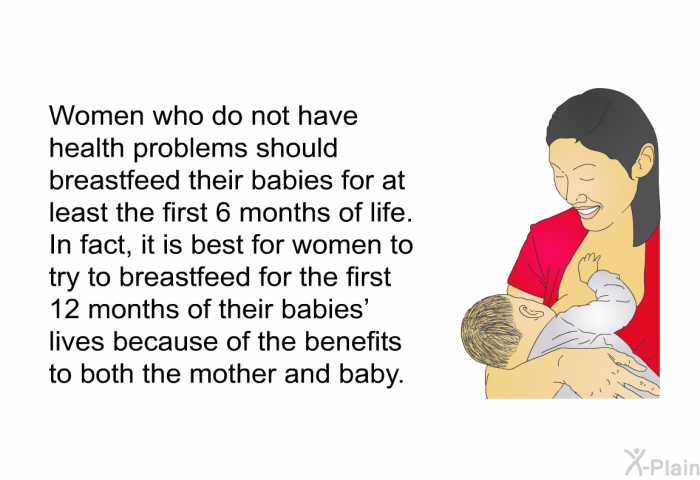 Women who do not have health problems should breastfeed their babies for at least the first 6 months of life. In fact, it is best for women to try to breastfeed for the first 12 months of their babies' lives because of the benefits to both the mother and baby.

X-Plain